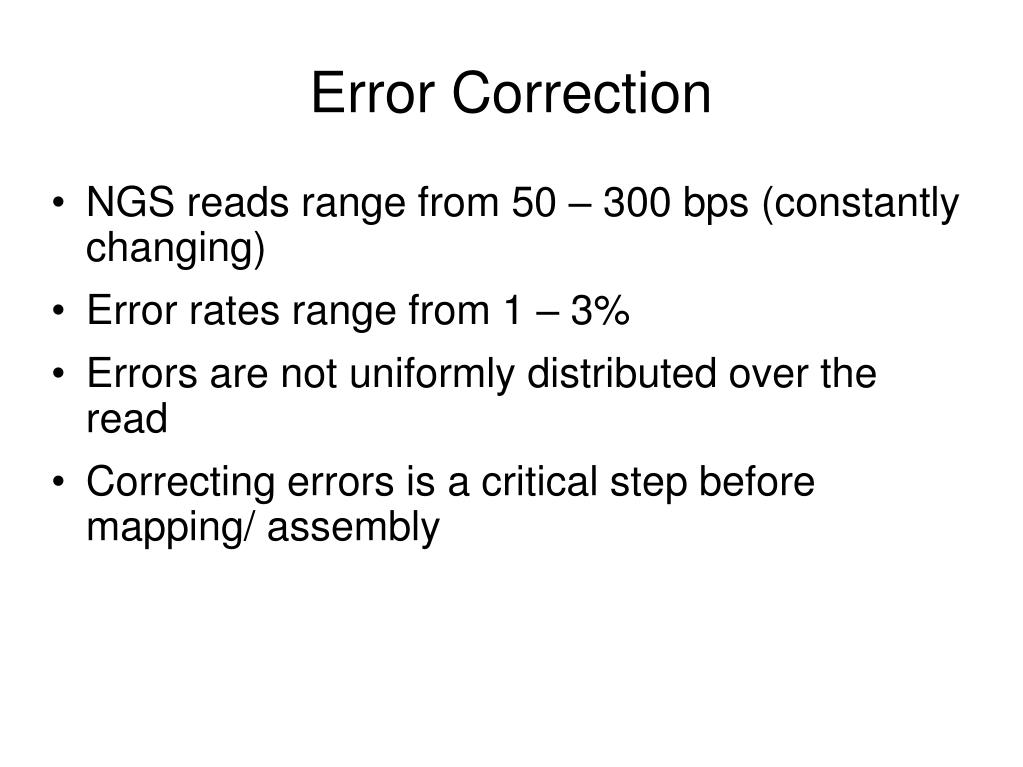 Error Correction

• NGS reads range from 50 – 300 bps (constantly changing)

• Error rates range from 1 – 3%

• Errors are not uniformly distributed over the read

• Correcting errors is a critical step before mapping/ assembly